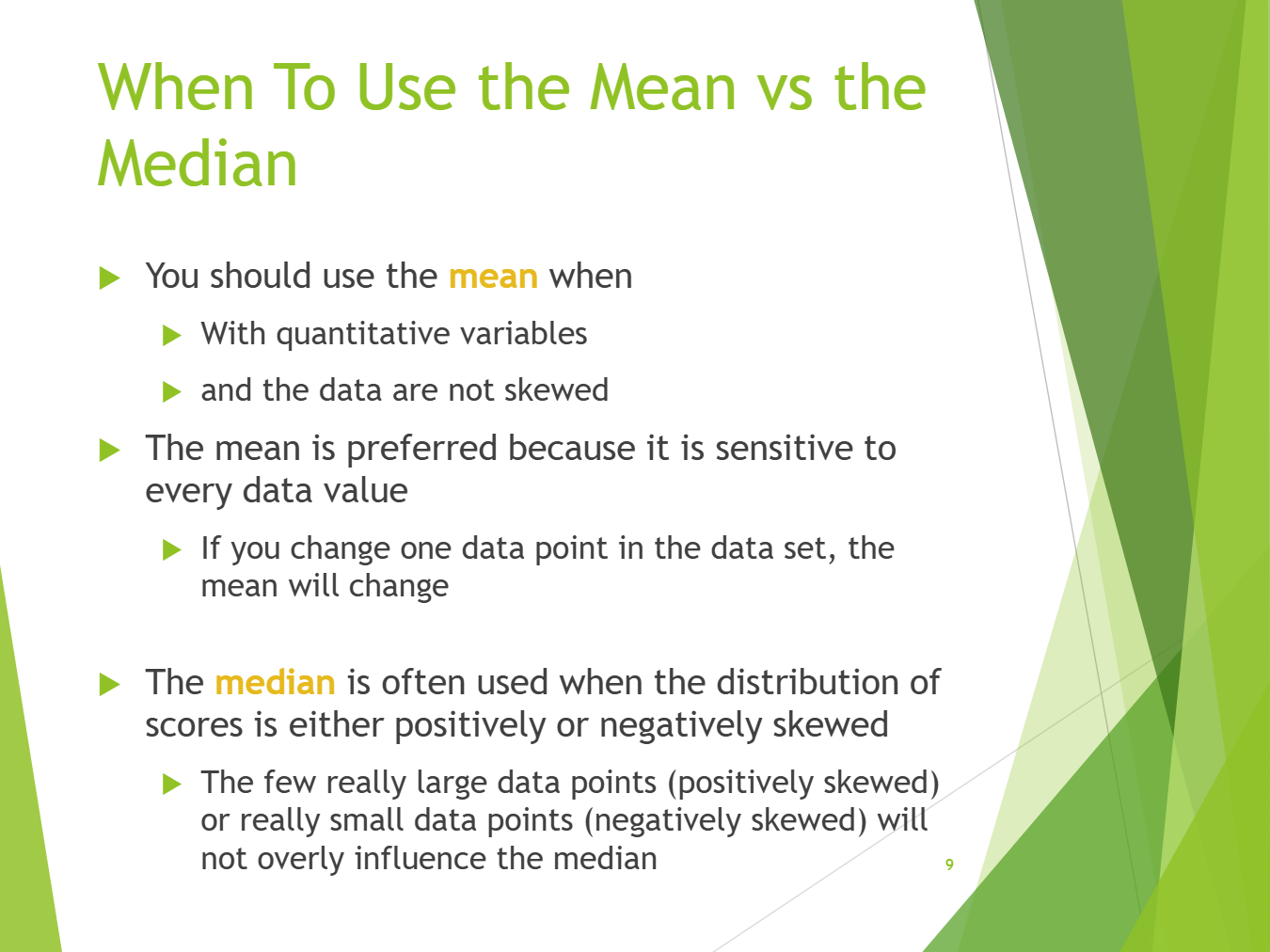 When To Use the Mean vs the Median

You should use the mean when

With quantitative variables

and the data are not skewed

The mean is preferred because it is sensitive to every data value

If you change one data point in the data set, the mean will change

The median is often used when the distribution of scores is either positively or negatively skewed

The few really large data points (positively skewed) or really small data points (negatively skewed) will not overly influence the median

9